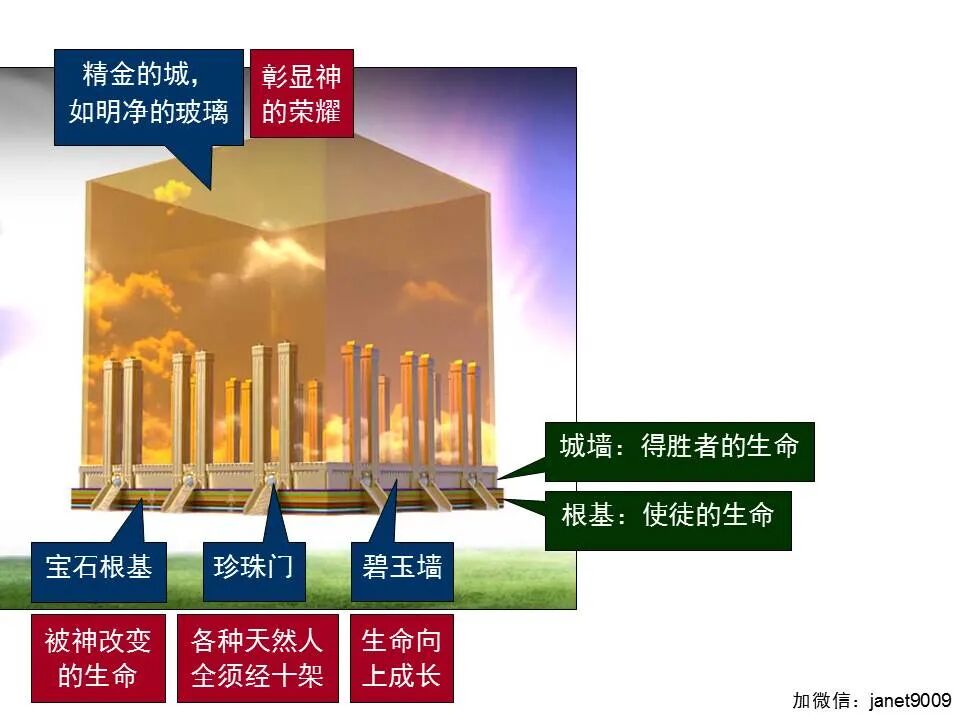 精金的城，如明净的玻璃

彰显神的荣耀

城墙：得胜者的生命

根基：使徒的生命

宝石根基

珍珠门

碧玉墙

被神改变的生命

各种天然人全须经十架

生命向上成长

加微信：janet9009